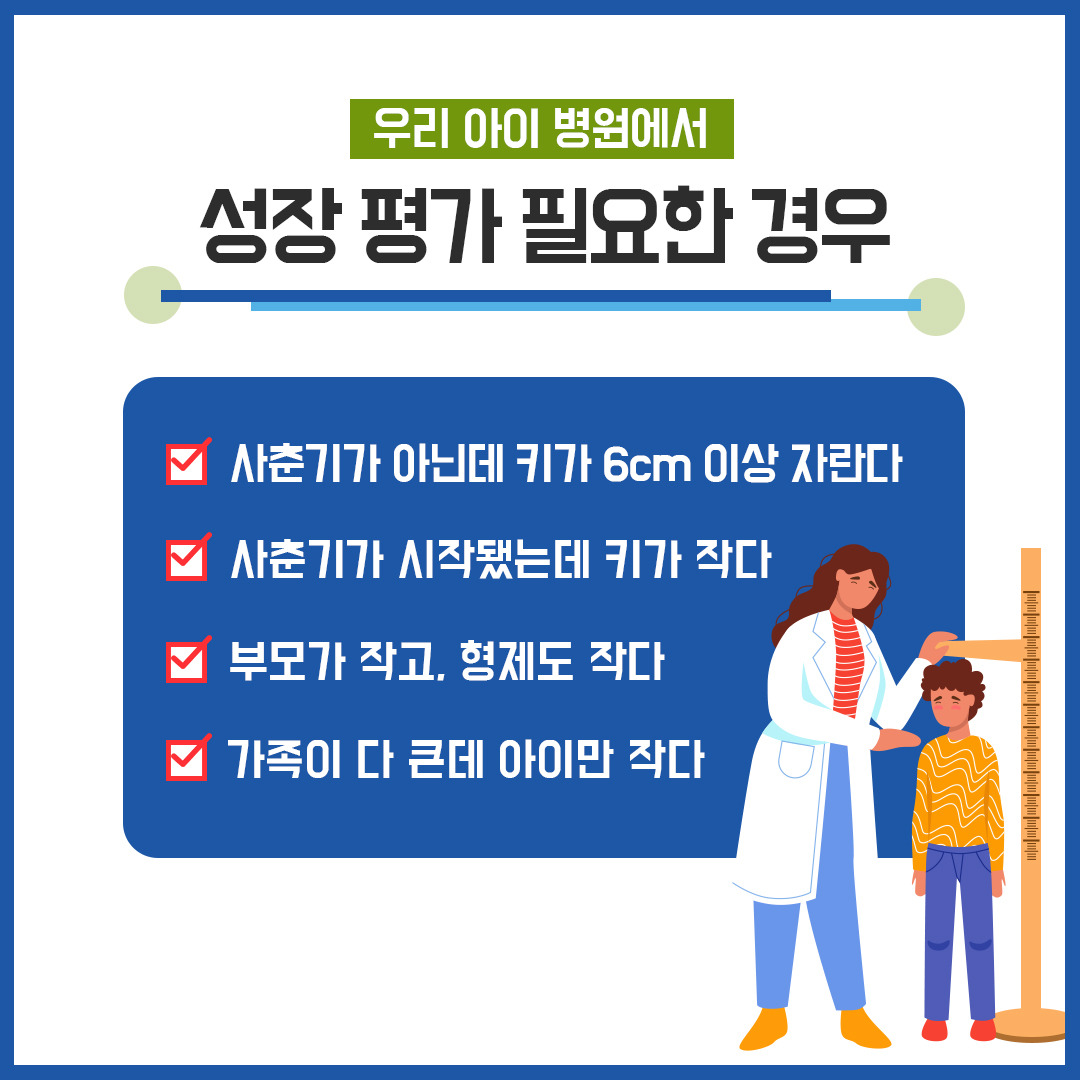 우리 아이 병원에서

성장 평가 필요한 경우

사춘기가 아닌데 키가 6cm 이상 자란다

사춘기가 시작됐는데 키가 작다

부모가 작고, 형제도 작다

가족이 다 큰데 아이만 작다